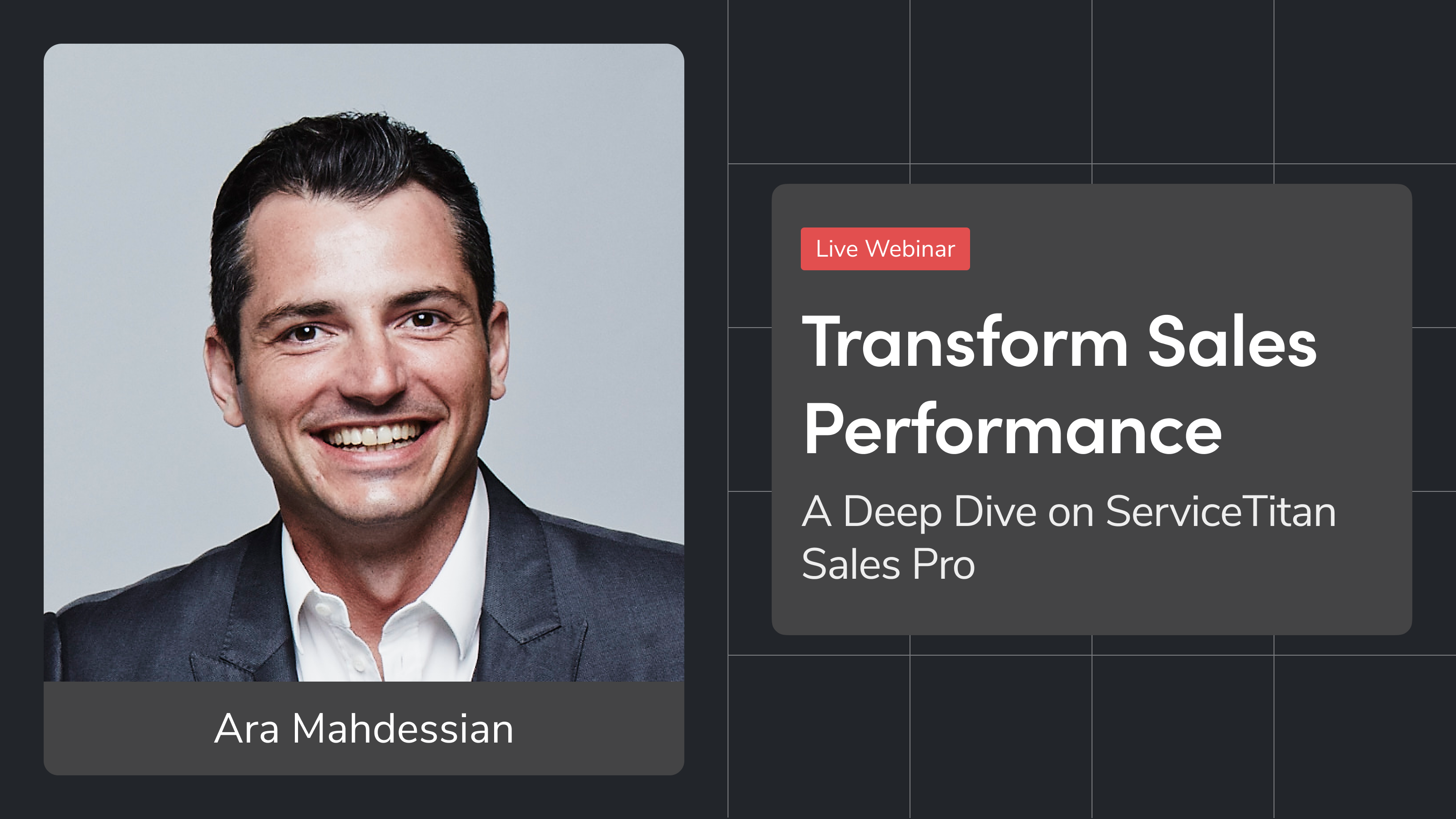 Ara Mahdessian

Live Webinar

Transform Sales Performance

A Deep Dive on ServiceTitan Sales Pro